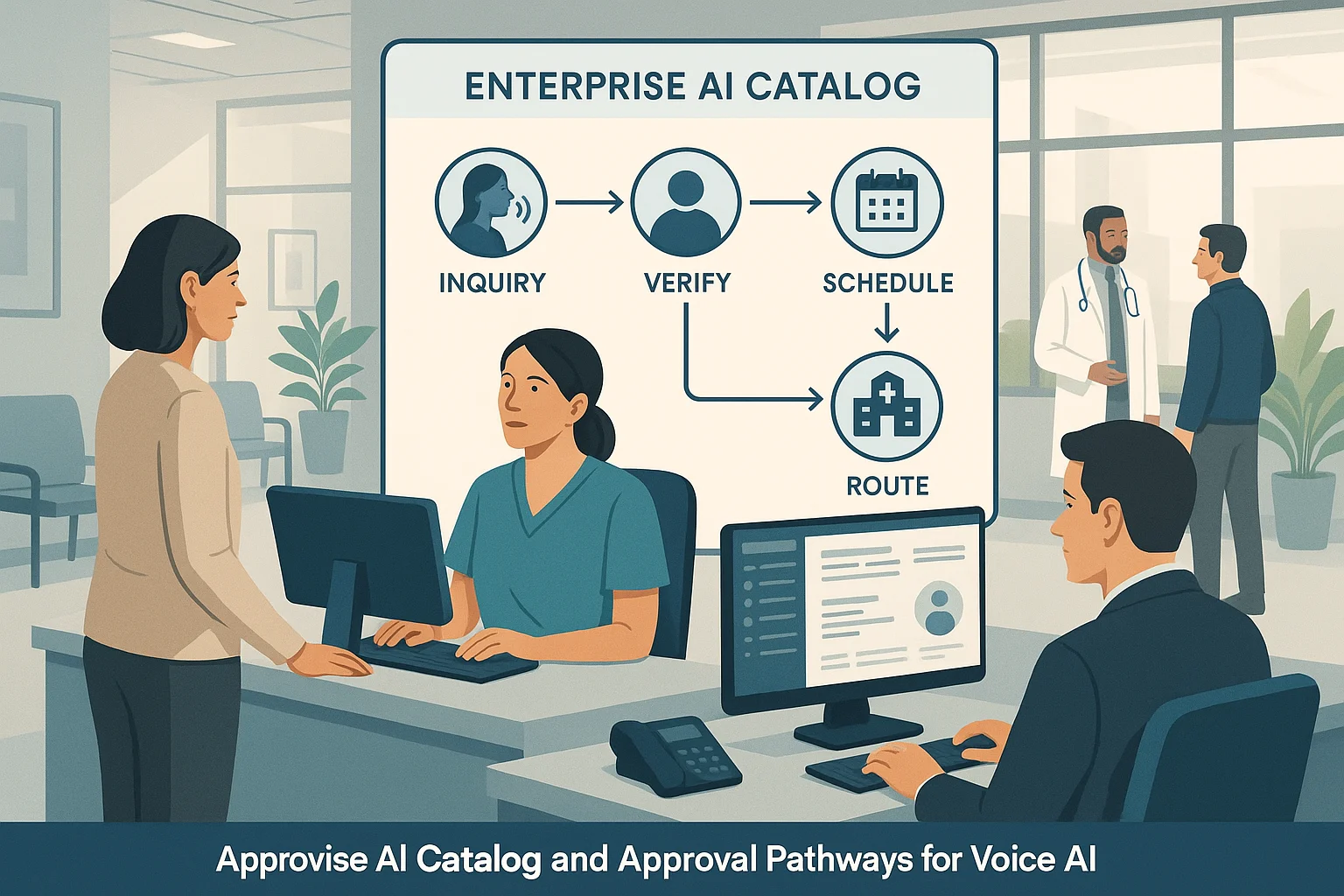 ENTERPRISE AI CATALOG

INQUIRY

VERIFY

SCHEDULE

ROUTE

Approvise AI Catalog and Approval Pathways for Voice AI